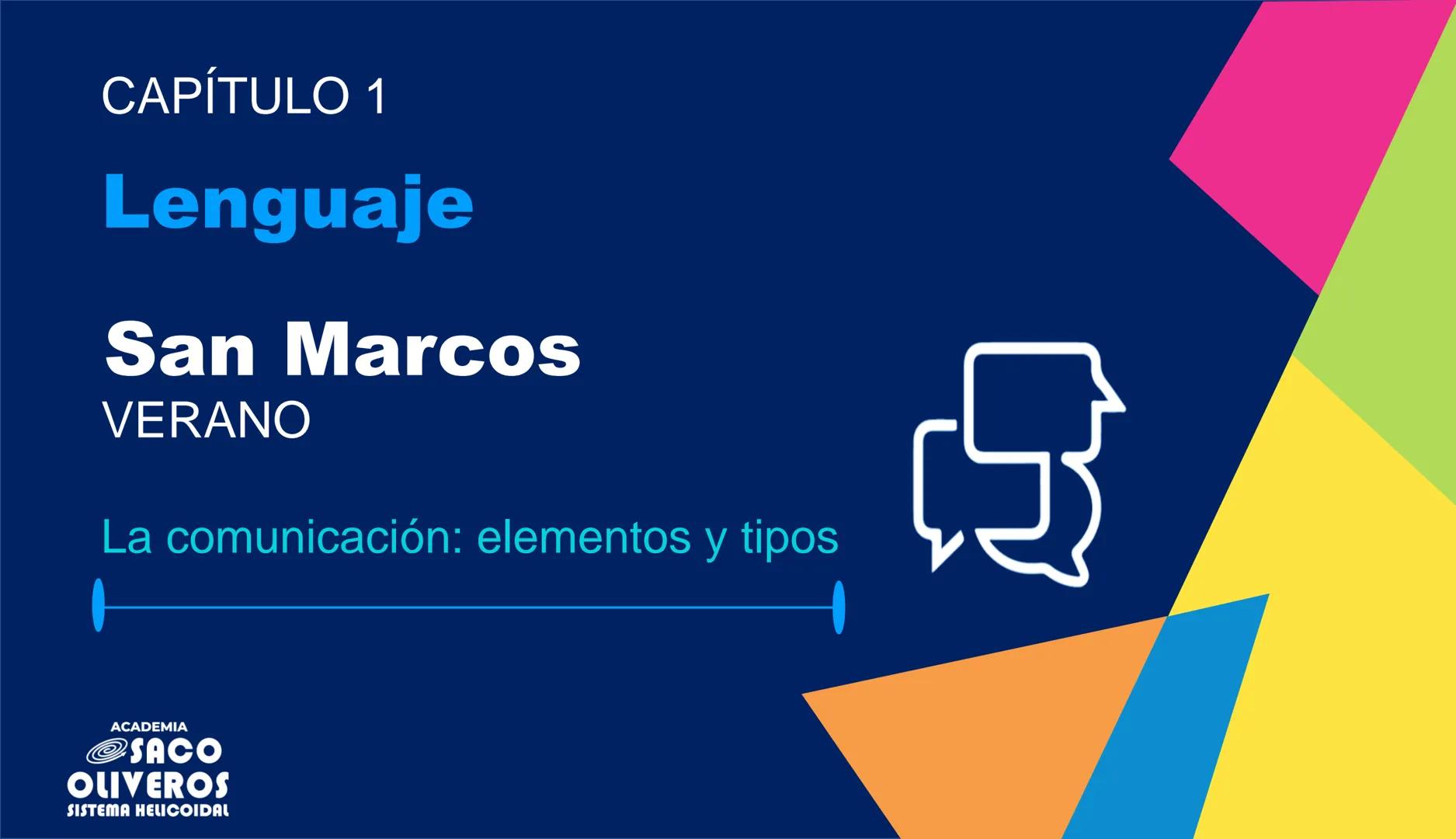 CAPÍTULO 1

Lenguaje

San Marcos
VERANO

La comunicación: elementos y tipos

ACADEMIA
SACO
OLIVEROS
SISTEMA HELICOIDAL